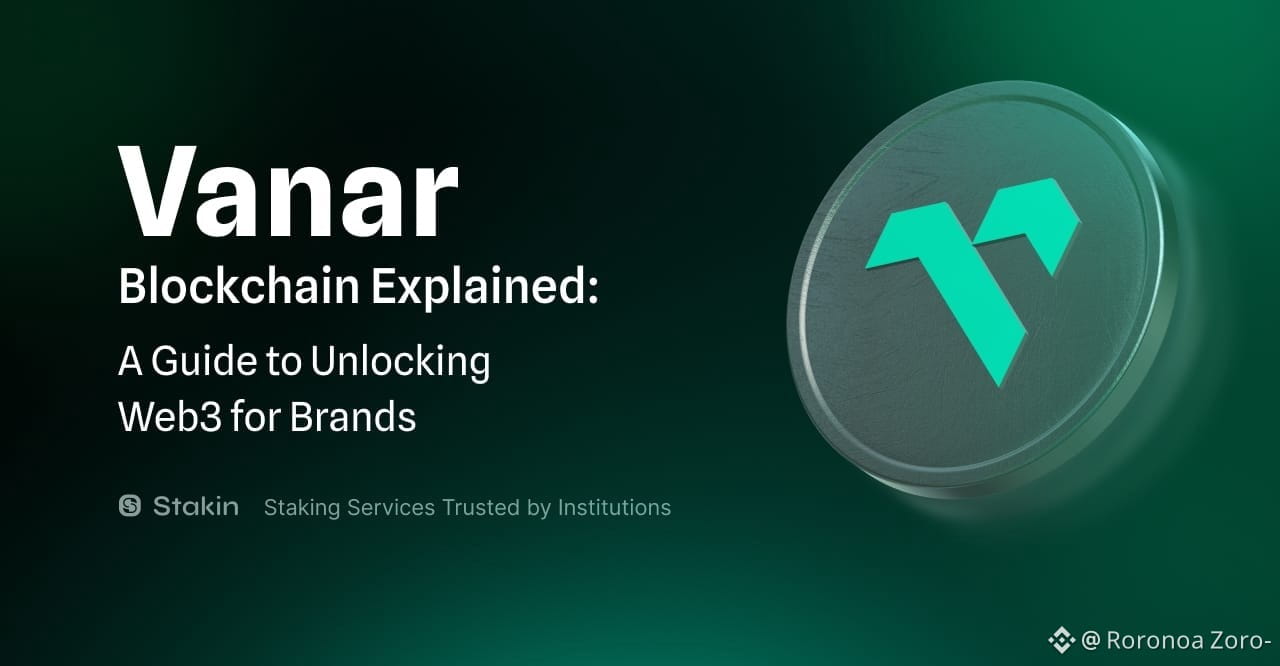 Vanar
Blockchain Explained:
A Guide to Unlocking Web3 for Brands

Stakin Staking Services Trusted by Institutions

@ Roronoa Zoro-